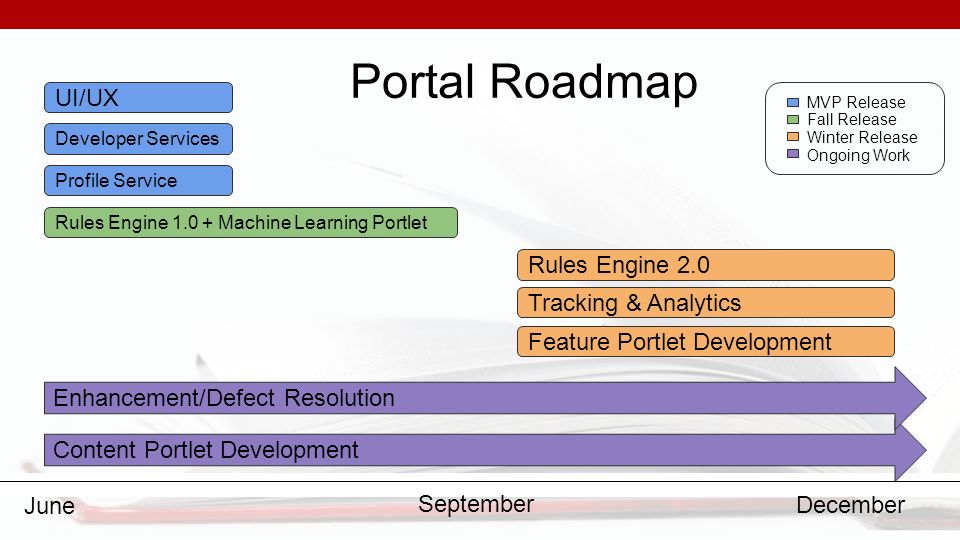 Portal Roadmap

MVP Release
Fall Release
Winter Release
Ongoing Work

UI/UX

Developer Services

Profile Service

Rules Engine 1.0 + Machine Learning Portlet

Rules Engine 2.0

Tracking & Analytics

Feature Portlet Development

Enhancement/Defect Resolution

Content Portlet Development

June

September

December